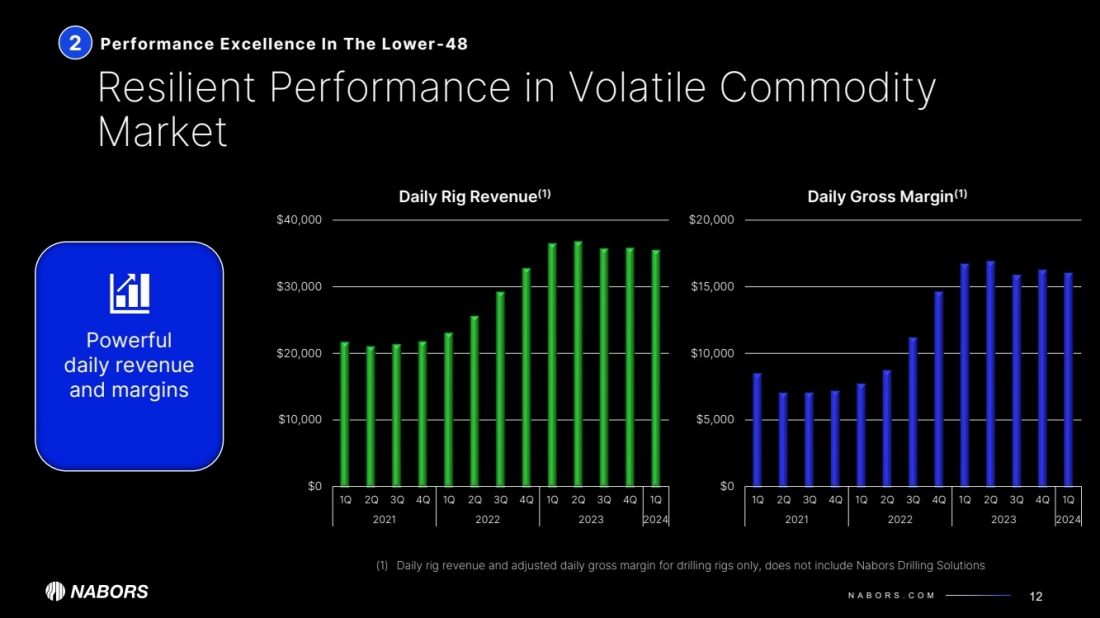 2 Performance Excellence In The Lower-48

Resilient Performance in Volatile Commodity Market

Powerful daily revenue and margins

Daily Rig Revenue$^{(1)}$

$40,000
$30,000
$20,000
$10,000
$0

1Q 2Q 3Q 4Q 1Q 2Q 3Q 4Q 1Q 2Q 3Q 4Q 1Q
2021 2022 2023 2024

Daily Gross Margin$^{(1)}$

$20,000
$15,000
$10,000
$5,000
$0

1Q 2Q 3Q 4Q 1Q 2Q 3Q 4Q 1Q 2Q 3Q 4Q 1Q
2021 2022 2023 2024

(1) Daily rig revenue and adjusted daily gross margin for drilling rigs only, does not include Nabors Drilling Solutions

NABORS

NABORS.COM

12